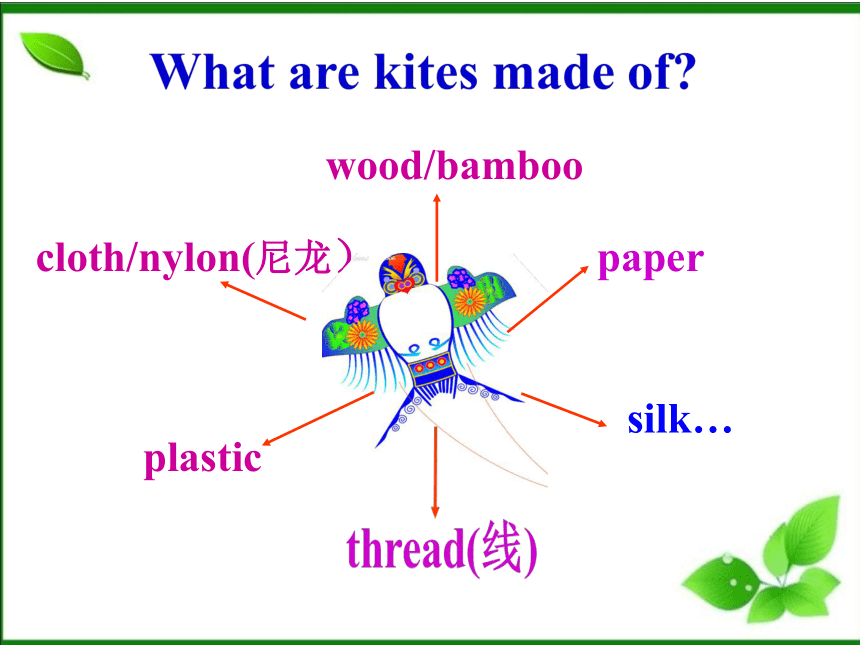 What are kites made of?

wood/bamboo

cloth/nylon(尼龙）

paper

silk…

plastic

thread(线)